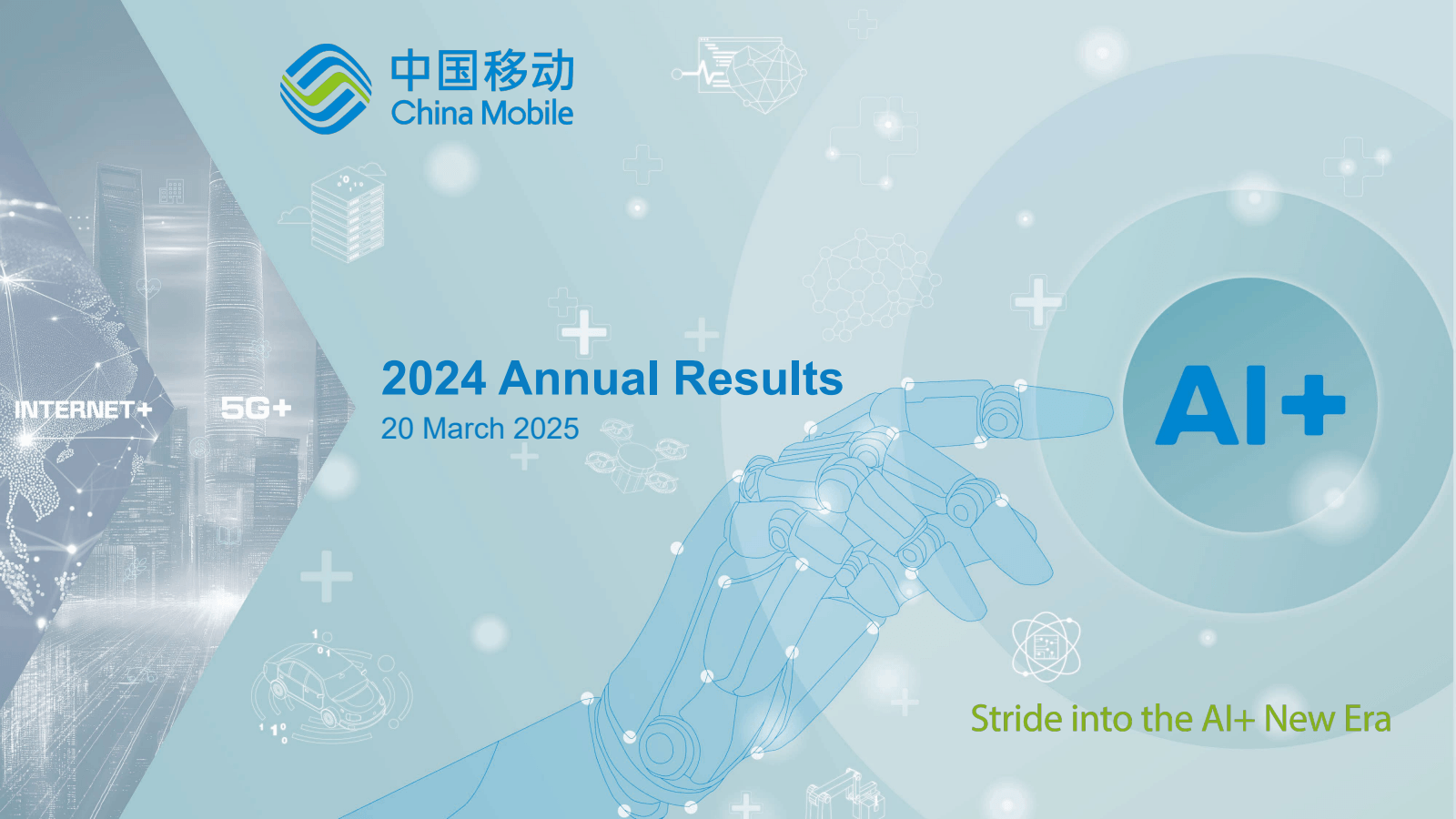 中国移动
China Mobile

INTERNET+

5G+

2024 Annual Results
20 March 2025

AI+

Stride into the AI+ New Era